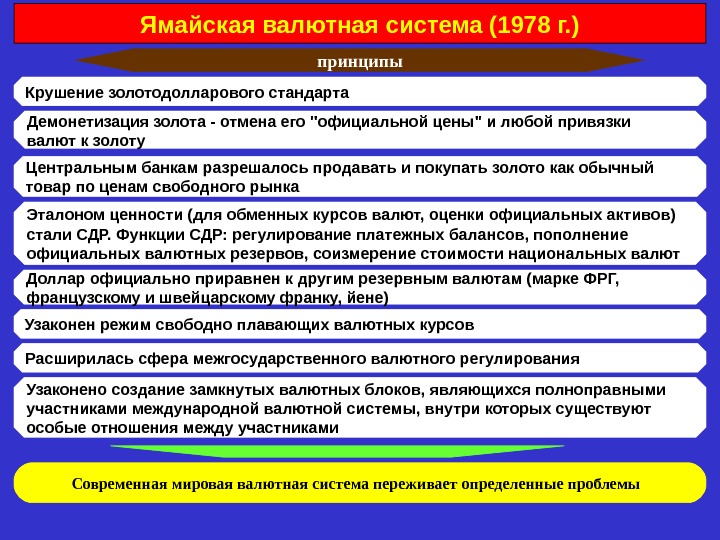 Ямайская валютная система (1978 г.)

принципы

Крушение золотодолларового стандарта

Демонетизация золота - отмена его "официальной цены" и любой привязки валют к золоту

Центральным банкам разрешалось продавать и покупать золото как обычный товар по ценам свободного рынка

Эталоном ценности (для обменных курсов валют, оценки официальных активов) стали СДР. Функции СДР: регулирование платежных балансов, пополнение официальных валютных резервов, соизмерение стоимости национальных валют

Доллар официально приравнен к другим резервным валютам (марке ФРГ, французскому и швейцарскому франку, йене)

Узаконен режим свободно плавающих валютных курсов

Расширилась сфера межгосударственного валютного регулирования

Узаконено создание замкнутых валютных блоков, являющихся полноправными участниками международной валютной системы, внутри которых существуют особые отношения между участниками

Современная мировая валютная система переживает определенные проблемы